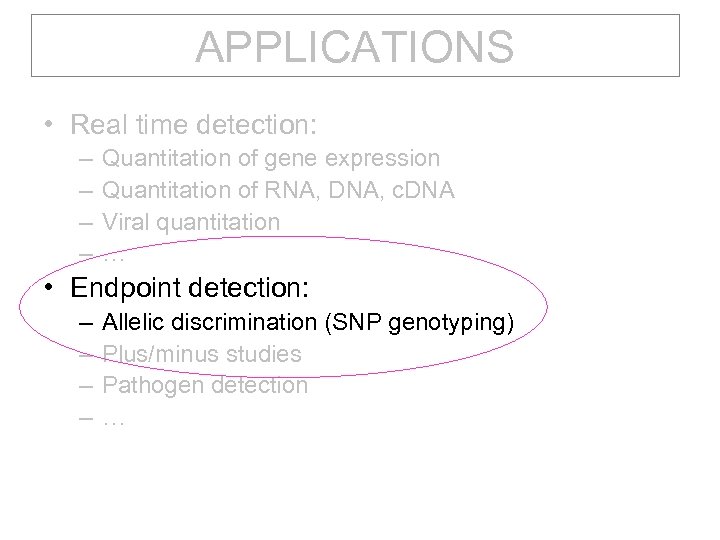 APPLICATIONS

• Real time detection:
– Quantitation of gene expression
– Quantitation of RNA, DNA, cDNA
– Viral quantitation
– …

• Endpoint detection:
– Allelic discrimination (SNP genotyping)
– Plus/minus studies
– Pathogen detection
– …